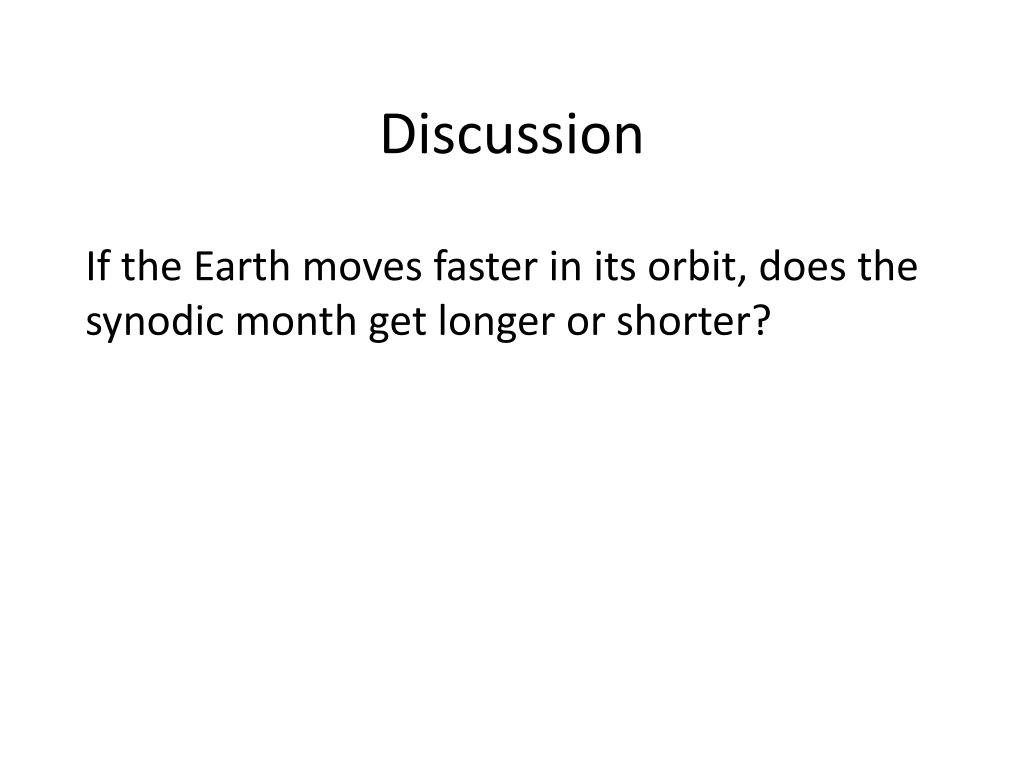 Discussion

If the Earth moves faster in its orbit, does the synodic month get longer or shorter?